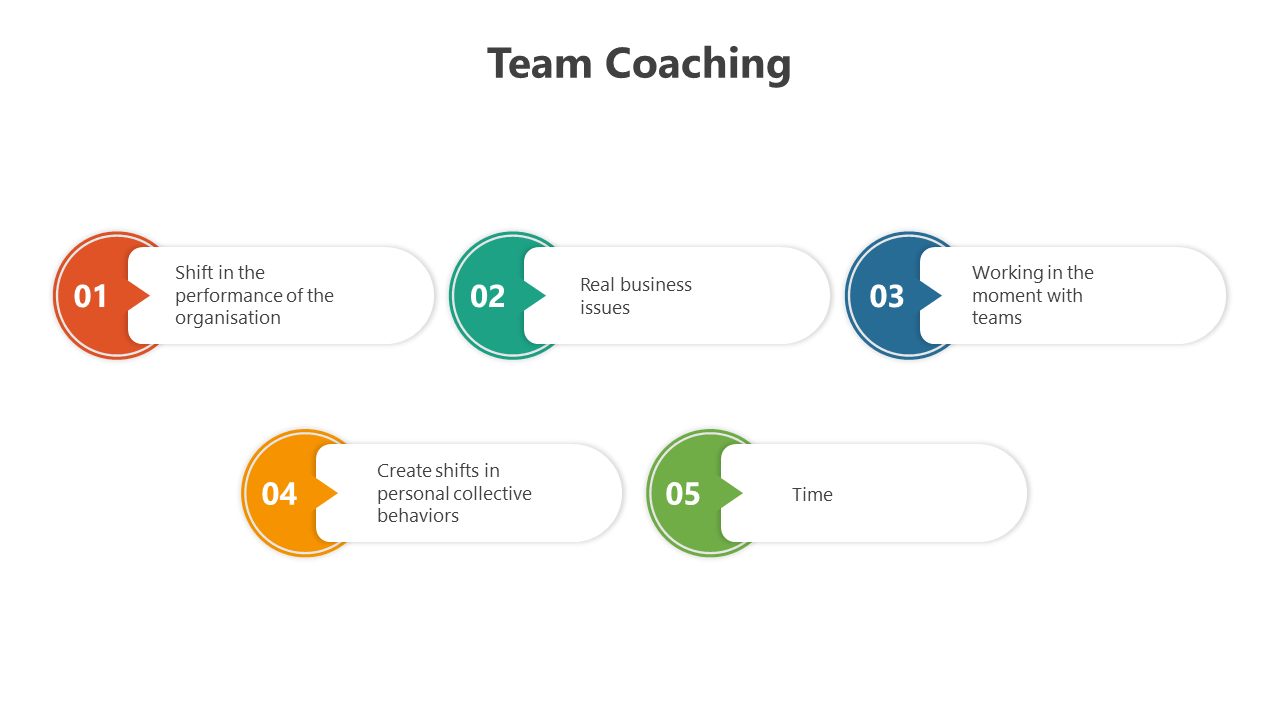 Team Coaching

01
Shift in the performance of the organisation

02
Real business issues

03
Working in the moment with teams

04
Create shifts in personal collective behaviors

05
Time